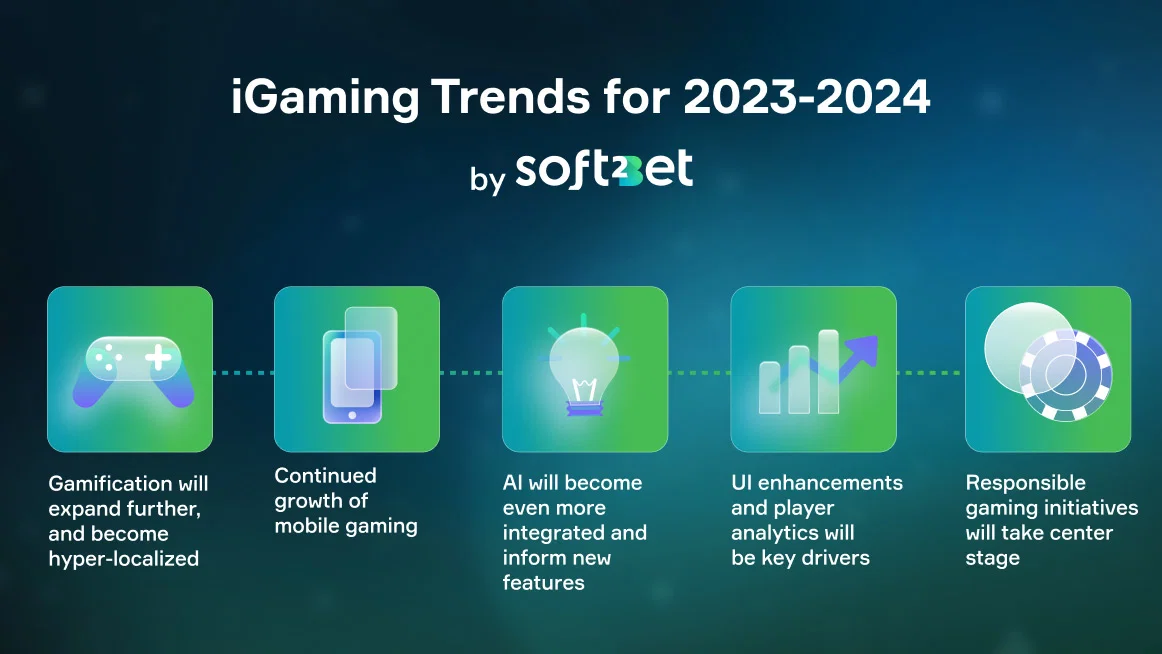 iGaming Trends for 2023-2024

by soft2bet

Gamification will expand further, and become hyper-localized

Continued growth of mobile gaming

AI will become even more integrated and inform new features

UI enhancements and player analytics will be key drivers

Responsible gaming initiatives will take center stage